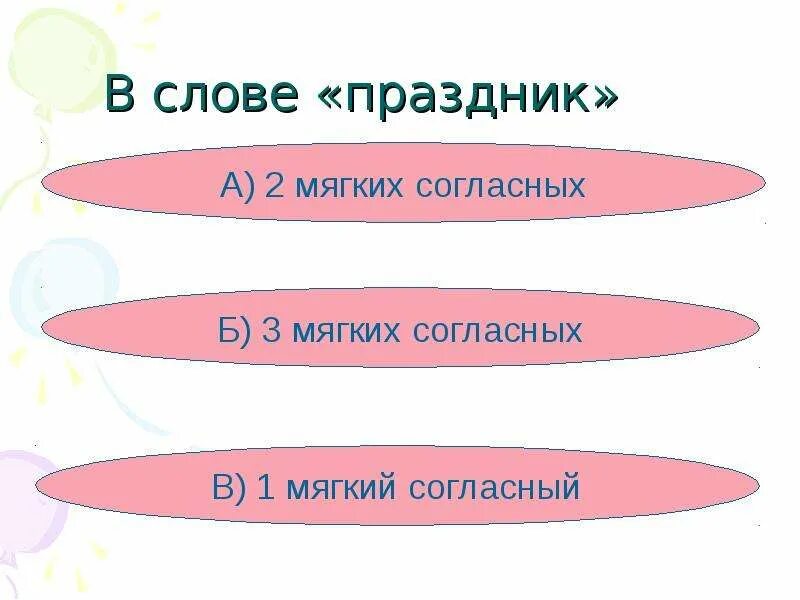 В слове «праздник»

А) 2 мягких согласных

Б) 3 мягких согласных

В) 1 мягкий согласный